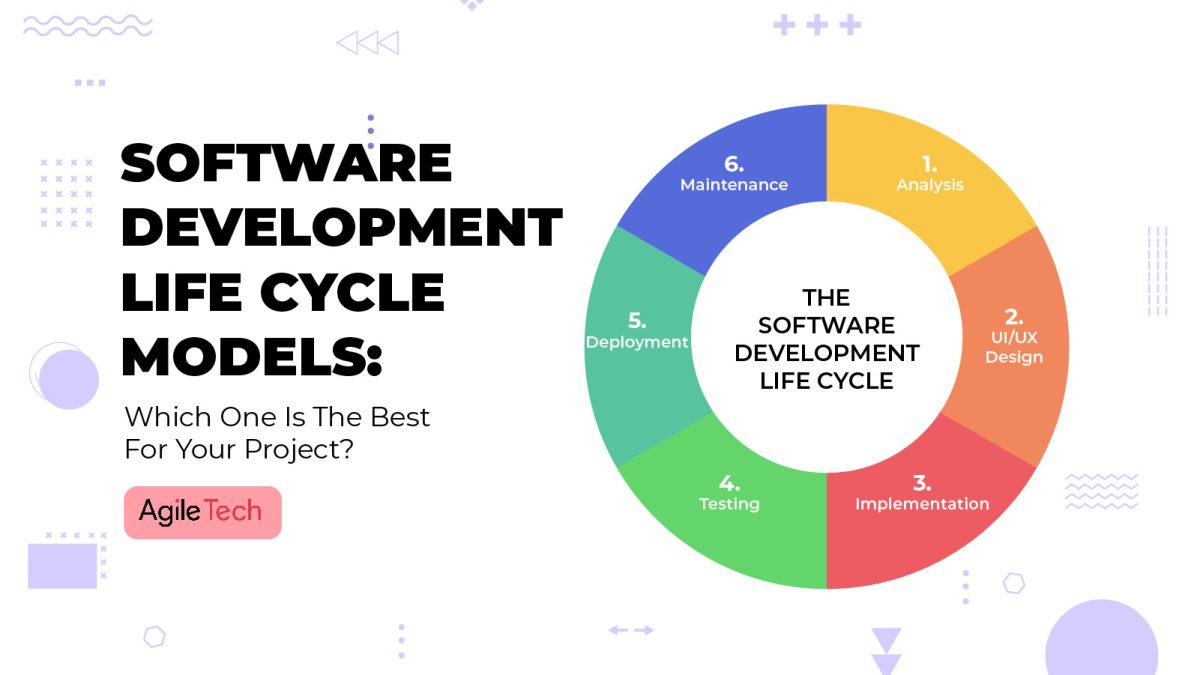 SOFTWARE DEVELOPMENT LIFE CYCLE MODELS:

Which One Is The Best For Your Project?

AgileTech

THE SOFTWARE DEVELOPMENT LIFE CYCLE

1. Analysis

2. UI/UX Design

3. Implementation

4. Testing

5. Deployment

6. Maintenance